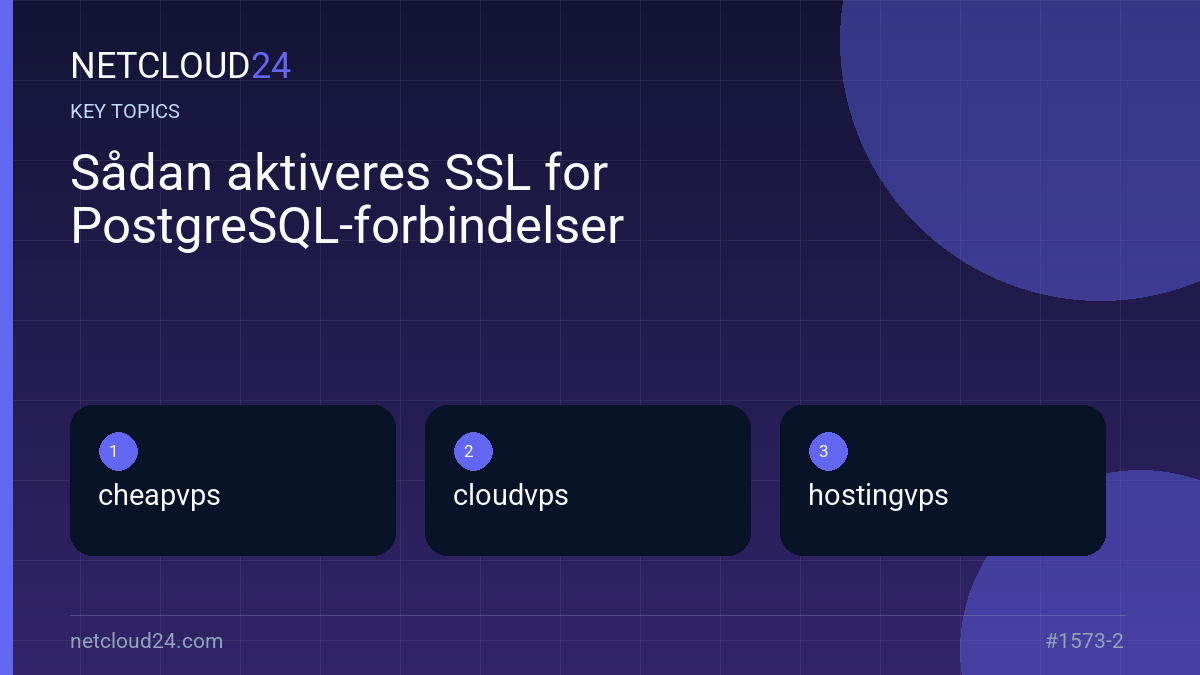 NETCLOUD24

KEY TOPICS

Sådan aktiveres SSL for PostgreSQL-forbindelser

1
cheapvps

2
cloudvps

3
hostingvps

netcloud24.com

#1573-2